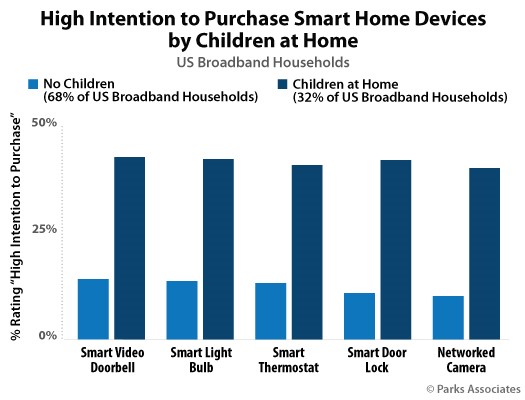 High Intention to Purchase Smart Home Devices by Children at Home

US Broadband Households

No Children (68% of US Broadband Households)

Children at Home (32% of US Broadband Households)

% Rating "High Intention to Purchase"

50%

25%

0%

Smart Video Doorbell

Smart Light Bulb

Smart Thermostat

Smart Door Lock

Networked Camera

© Parks Associates